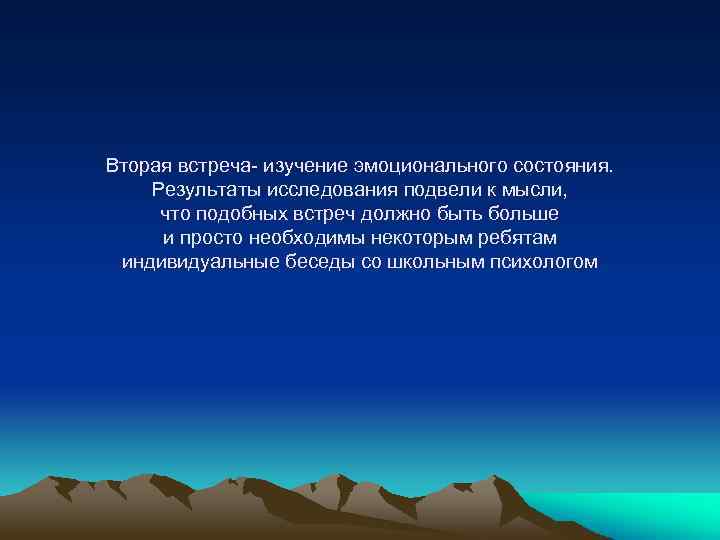 Вторая встреча- изучение эмоционального состояния. Результаты исследования подвели к мысли, что подобных встреч должно быть больше и просто необходимы некоторым ребятам индивидуальные беседы со школьным психологом